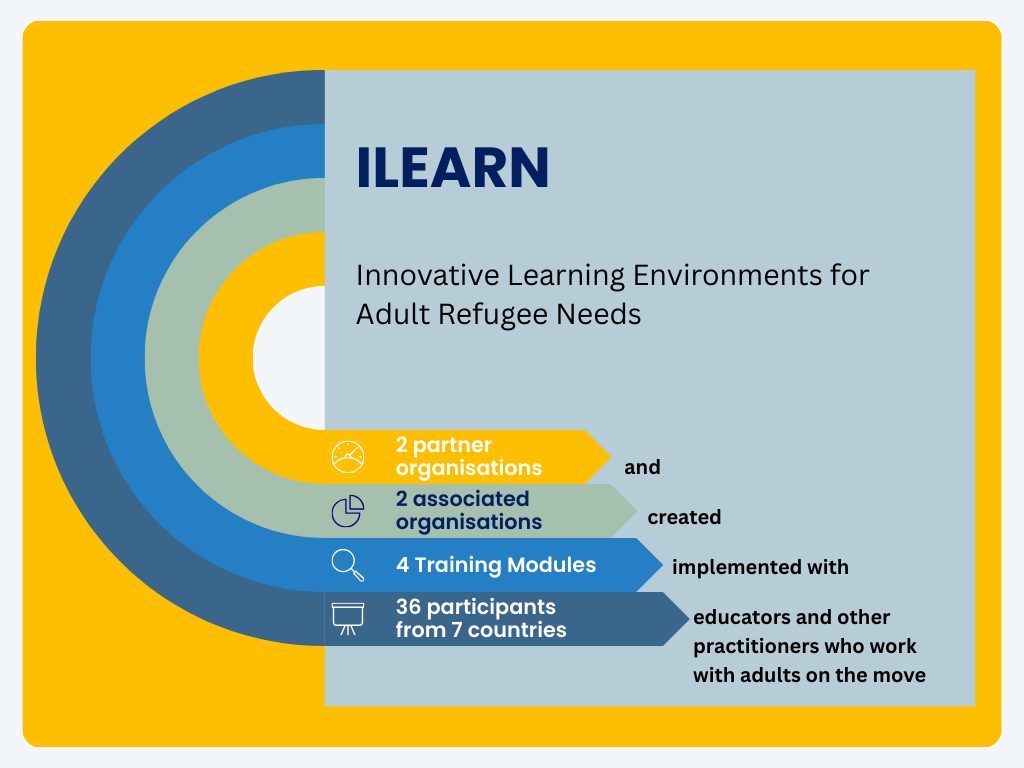 ILEARN

Innovative Learning Environments for Adult Refugee Needs

2 partner organisations

and

2 associated organisations

created

4 Training Modules

implemented with

36 participants from 7 countries

educators and other practitioners who work with adults on the move